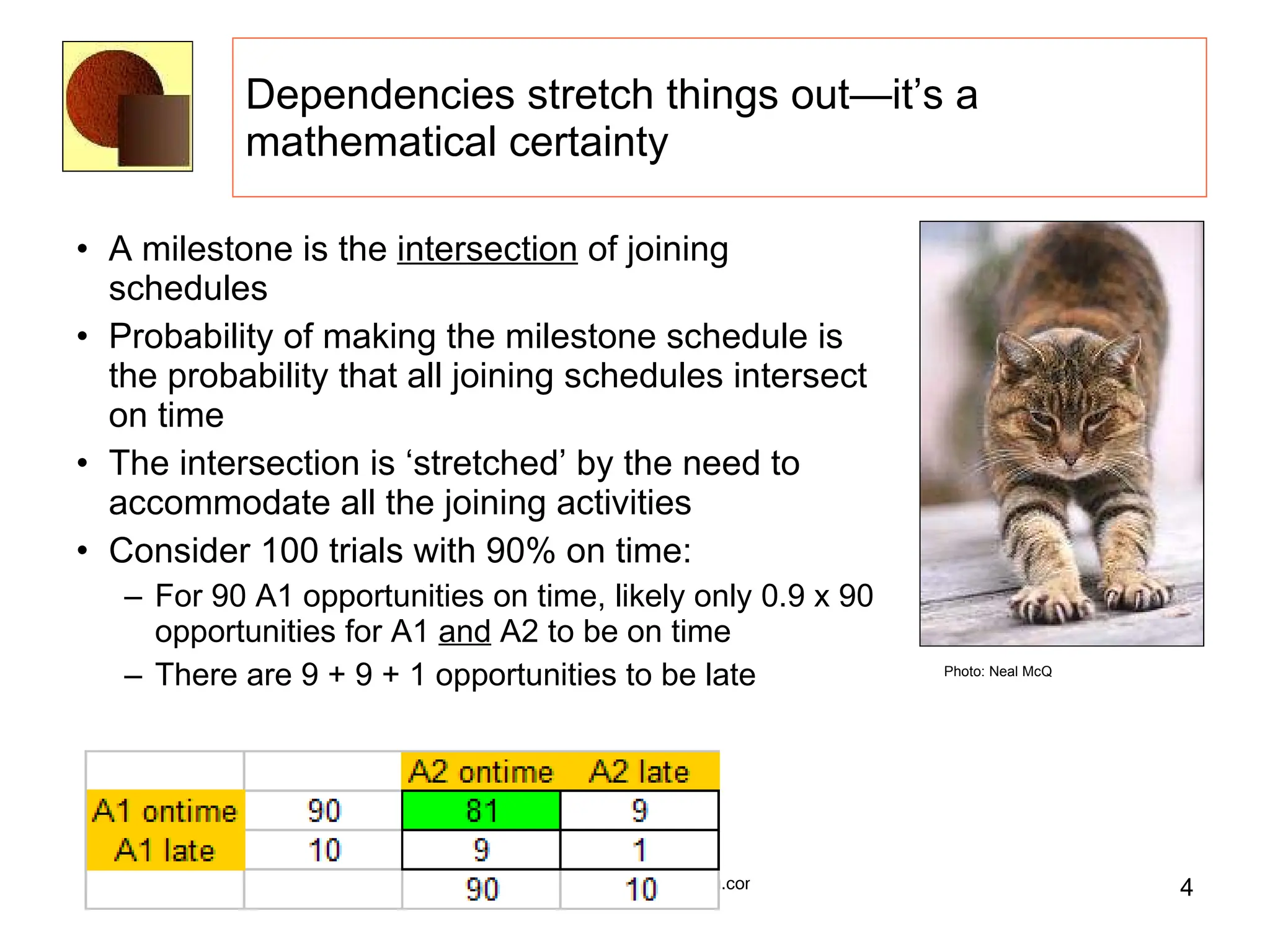 Dependencies stretch things out—it's a mathematical certainty

• A milestone is the intersection of joining schedules
• Probability of making the milestone schedule is the probability that all joining schedules intersect on time
• The intersection is 'stretched' by the need to accommodate all the joining activities
• Consider 100 trials with 90% on time:
  – For 90 A1 opportunities on time, likely only 0.9 x 90 opportunities for A1 and A2 to be on time
  – There are 9 + 9 + 1 opportunities to be late

Photo: Neal McQ

| | | A2 ontime | A2 late |
|---|---|---|---|
| A1 ontime | 90 | 81 | 9 |
| A1 late | 10 | 9 | 1 |
| | | 90 | 10 |

.cor

4